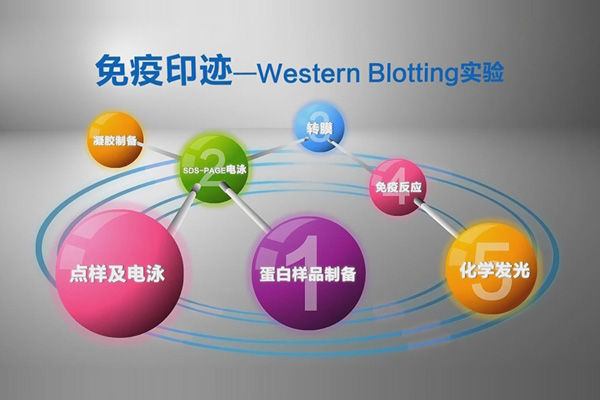 免疫印迹—Western Blotting实验

凝胶制备

2
SDS-PAGE电泳

3
转膜

4
免疫反应

点样及电泳

1
蛋白样品制备

5
化学发光